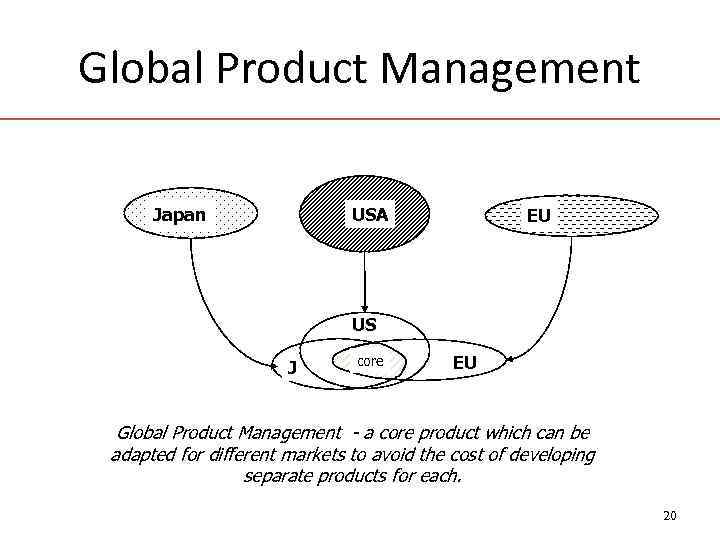 Global Product Management

Japan

USA

EU

US

J

core

EU

Global Product Management - a core product which can be adapted for different markets to avoid the cost of developing separate products for each.

20